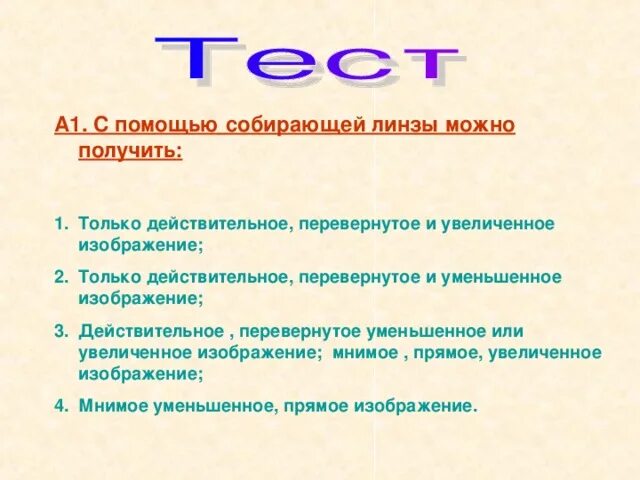 Тест

А1. С помощью собирающей линзы можно получить:

1. Только действительное, перевернутое и увеличенное изображение;
2. Только действительное, перевернутое и уменьшенное изображение;
3. Действительное , перевернутое уменьшенное или увеличенное изображение; мнимое , прямое, увеличенное изображение;
4. Мнимое уменьшенное, прямое изображение.